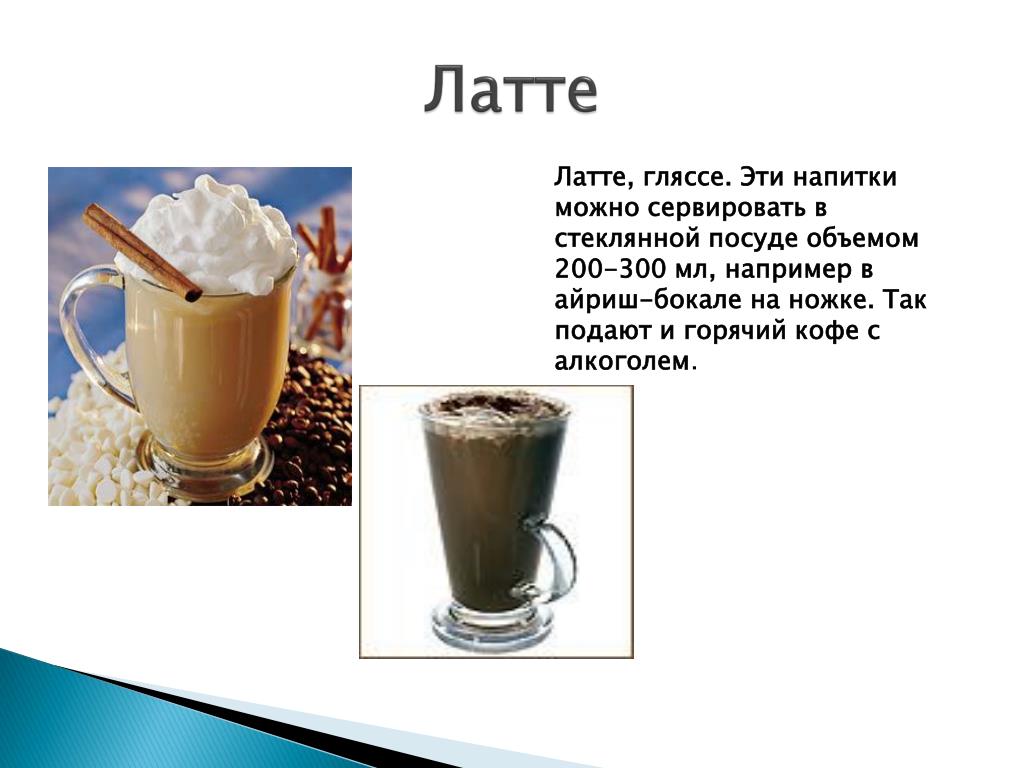 Латте

Латте, гляссе. Эти напитки можно сервировать в стеклянной посуде объемом 200–300 мл, например в айриш–бокале на ножке. Так подают и горячий кофе с алкоголем.